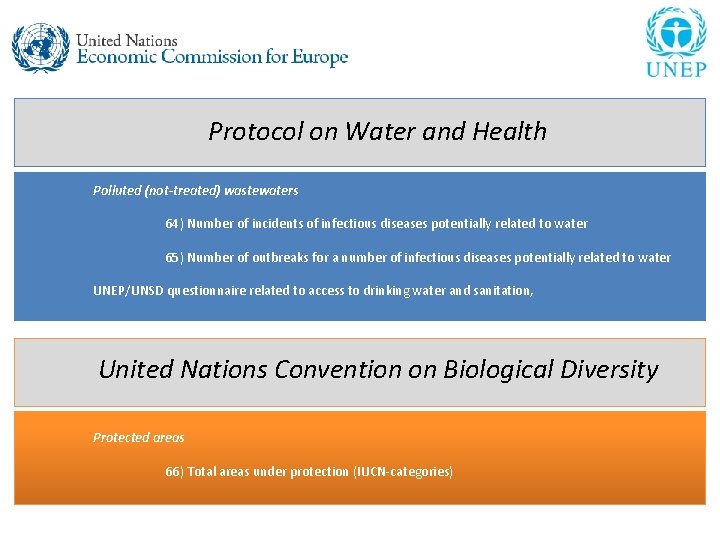 United Nations
Economic Commission for Europe

UNEP

Protocol on Water and Health

Polluted (not-treated) wastewaters

64) Number of incidents of infectious diseases potentially related to water

65) Number of outbreaks for a number of infectious diseases potentially related to water

UNEP/UNSD questionnaire related to access to drinking water and sanitation,

United Nations Convention on Biological Diversity

Protected areas

66) Total areas under protection (IUCN-categories)